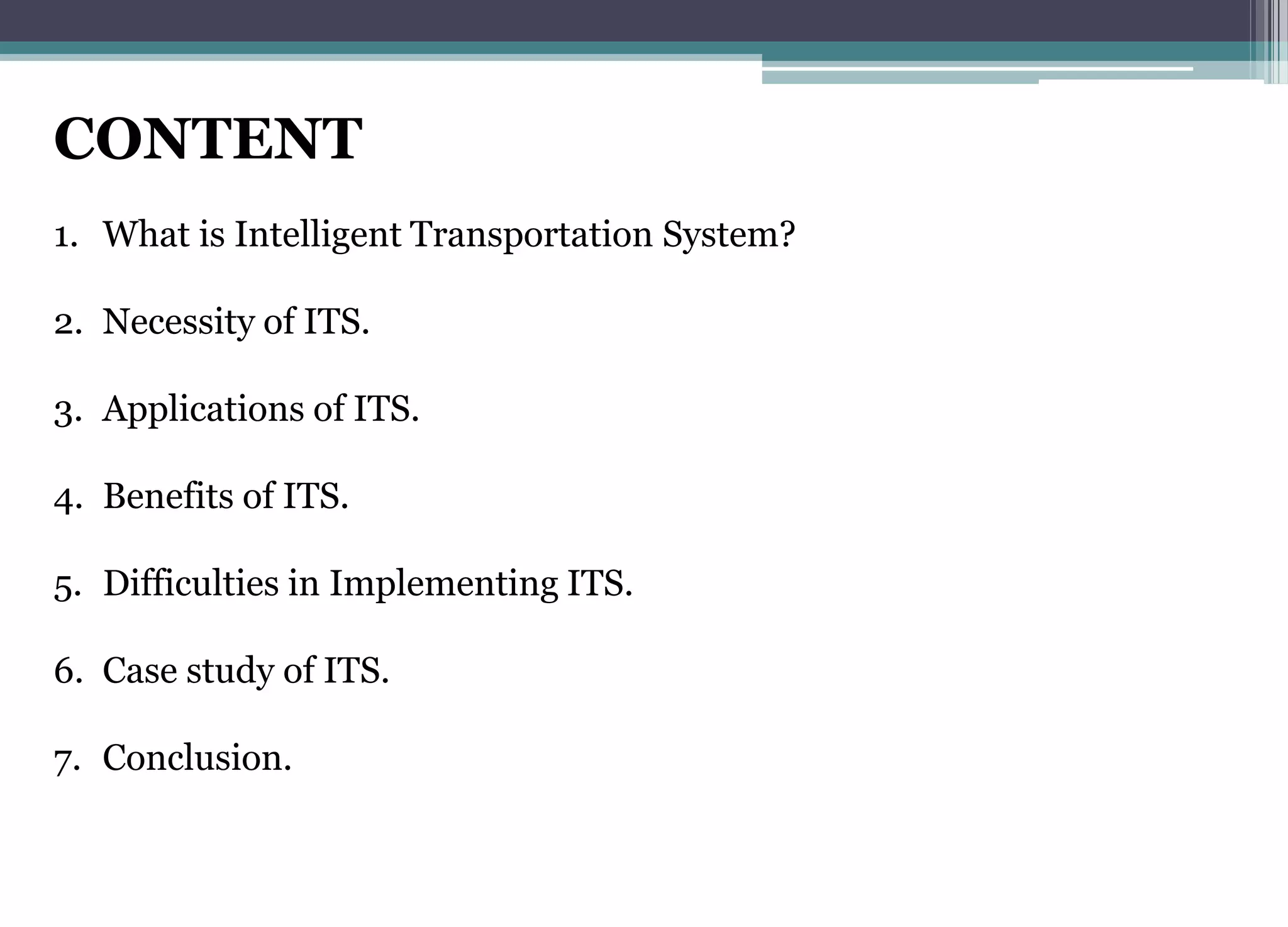 CONTENT

1. What is Intelligent Transportation System?

2. Necessity of ITS.

3. Applications of ITS.

4. Benefits of ITS.

5. Difficulties in Implementing ITS.

6. Case study of ITS.

7. Conclusion.